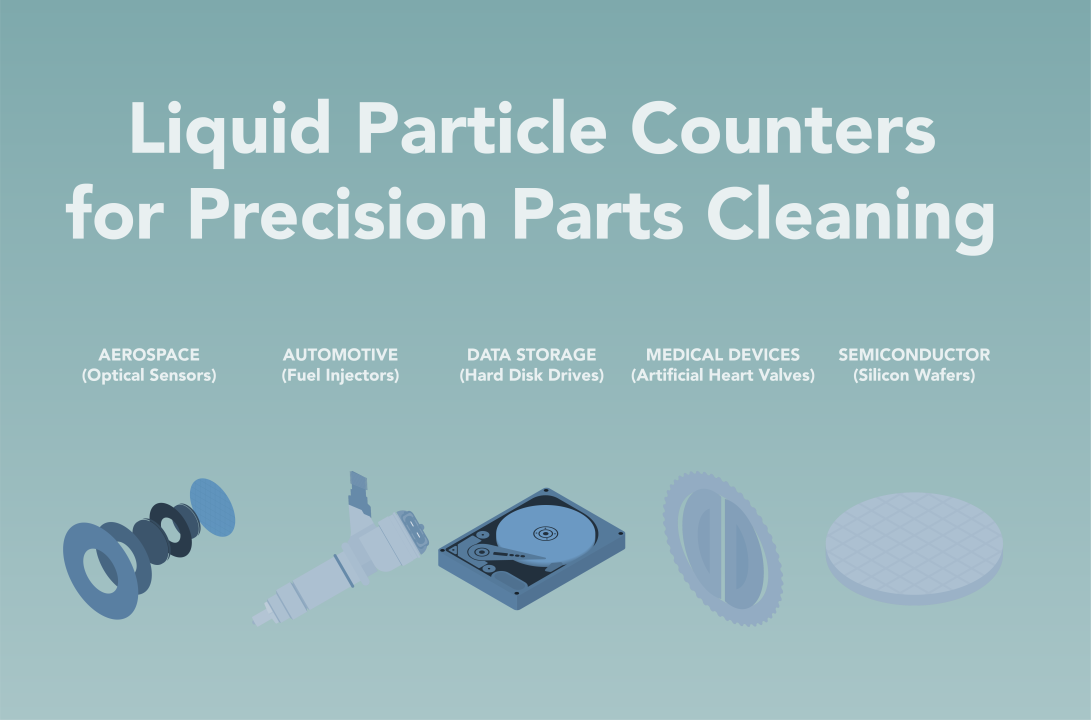 Liquid Particle Counters for Precision Parts Cleaning

AEROSPACE
(Optical Sensors)

AUTOMOTIVE
(Fuel Injectors)

DATA STORAGE
(Hard Disk Drives)

MEDICAL DEVICES
(Artificial Heart Valves)

SEMICONDUCTOR
(Silicon Wafers)